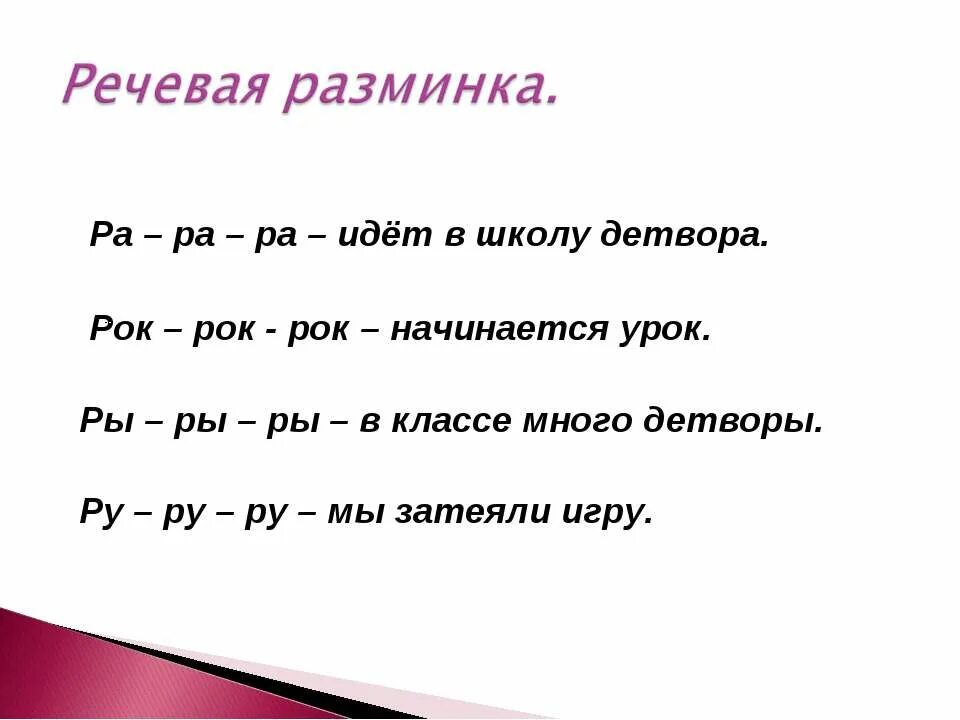 Речевая разминка.

Ра – ра – ра – идёт в школу детвора.

Рок – рок - рок – начинается урок.

Ры – ры – ры – в классе много детворы.

Ру – ру – ру – мы затеяли игру.